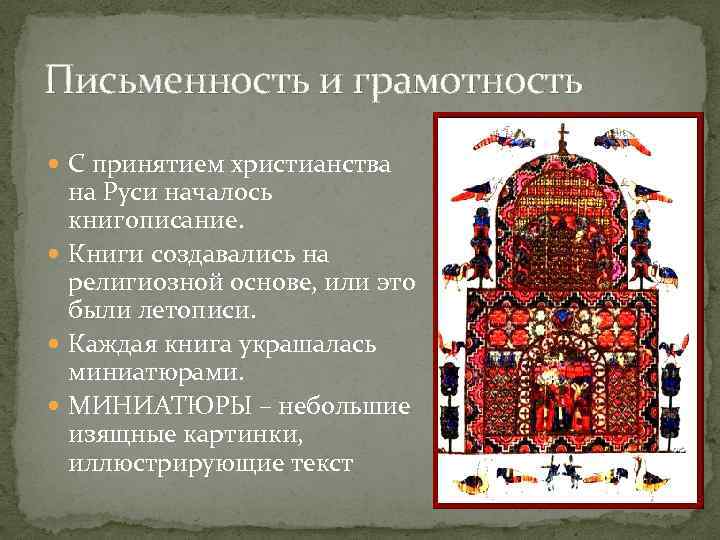 Письменность и грамотность

С принятием христианства на Руси началось книгописание.

Книги создавались на религиозной основе, или это были летописи.

Каждая книга украшалась миниатюрами.

МИНИАТЮРЫ – небольшие изящные картинки, иллюстрирующие текст